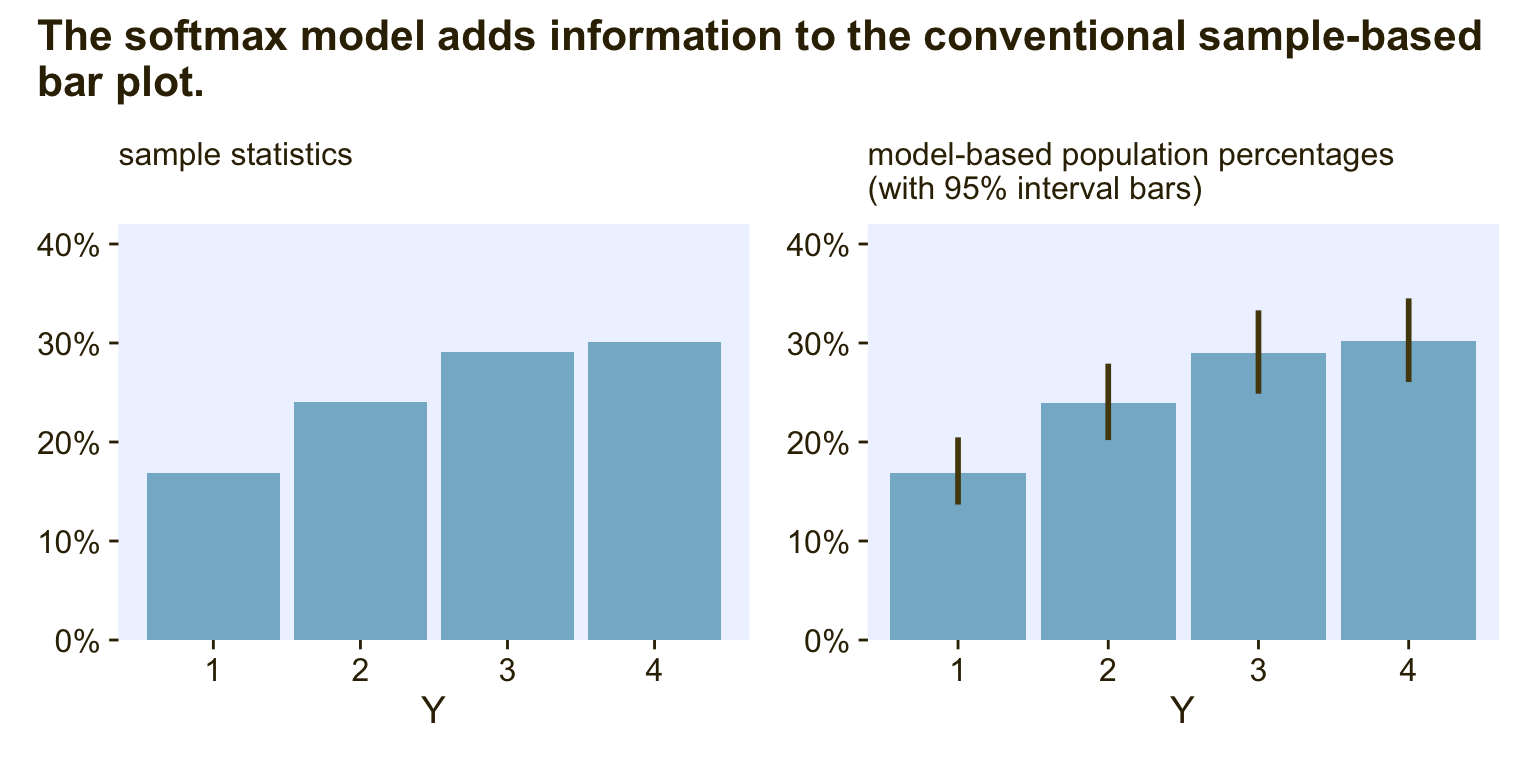 The softmax model adds information to the conventional sample-based bar plot.

sample statistics

40%
30%
20%
10%
0%

1 2 3 4

Y

model-based population percentages
(with 95% interval bars)

40%
30%
20%
10%
0%

1 2 3 4

Y